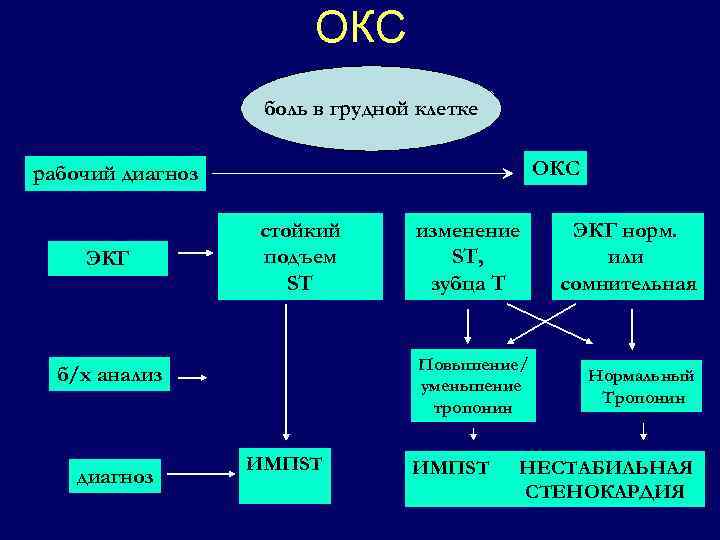 ОКС

боль в грудной клетке

рабочий диагноз

ОКС

ЭКГ

стойкий подъем ST

изменение ST, зубца T

ЭКГ норм. или сомнительная

б/х анализ

Повышение/ уменьшение тропонин

Нормальный Тропонин

диагноз

ИМПST

ИМПST НЕСТАБИЛЬНАЯ СТЕНОКАРДИЯ